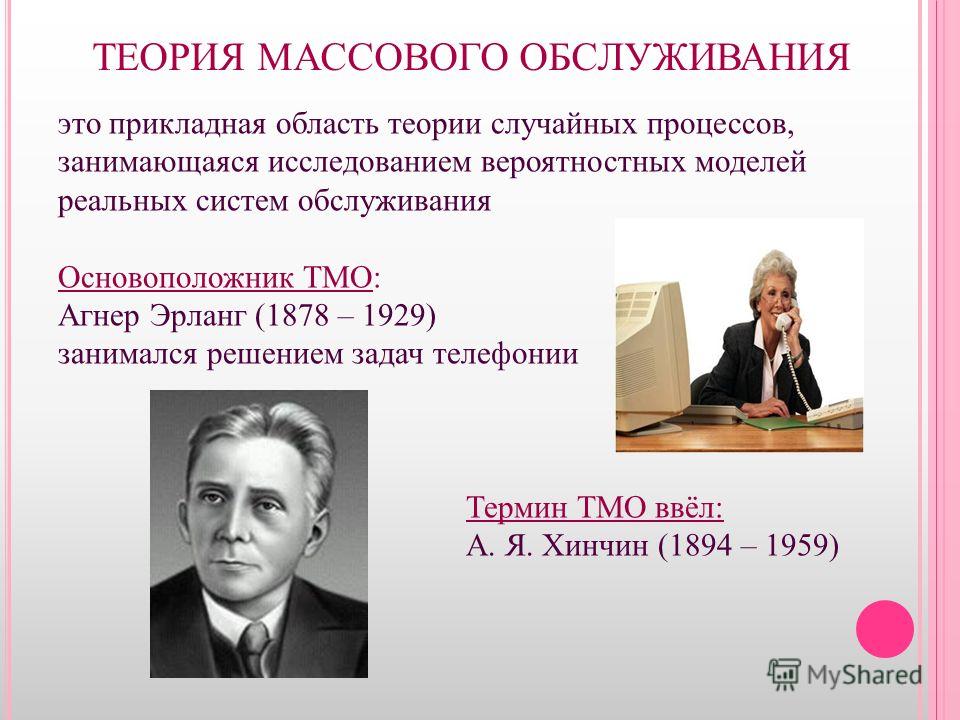 ТЕОРИЯ МАССОВОГО ОБСЛУЖИВАНИЯ

это прикладная область теории случайных процессов, занимающаяся исследованием вероятностных моделей реальных систем обслуживания

Основоположник ТМО:
Агнер Эрланг (1878 – 1929)
занимался решением задач телефонии

Термин ТМО ввёл:
А. Я. Хинчин (1894 – 1959)

MyShared